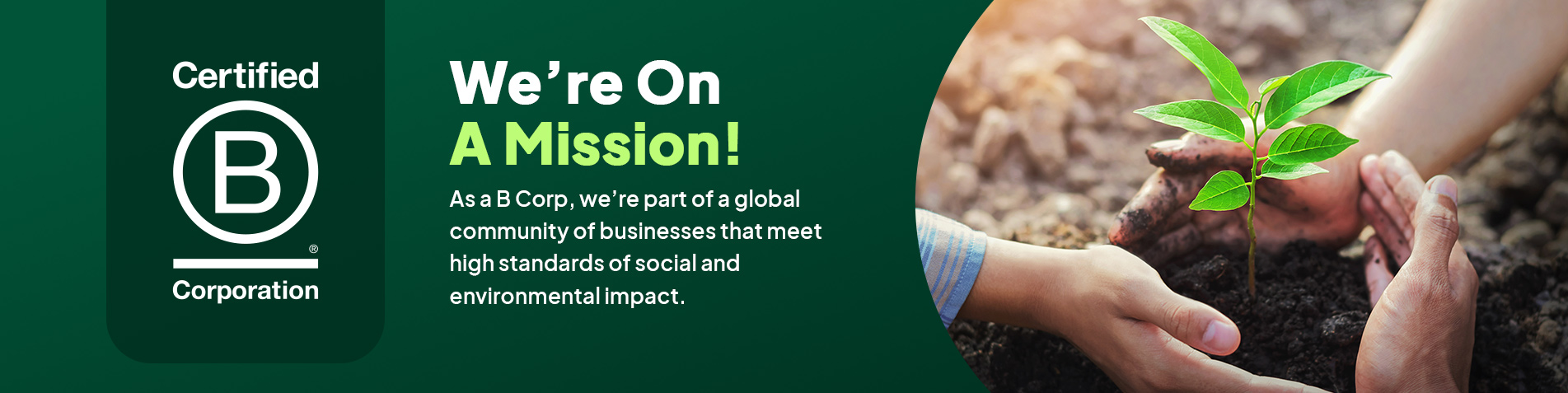 Certified
B
®
Corporation

We’re On
A Mission!

As a B Corp, we’re part of a global community of businesses that meet high standards of social and environmental impact.